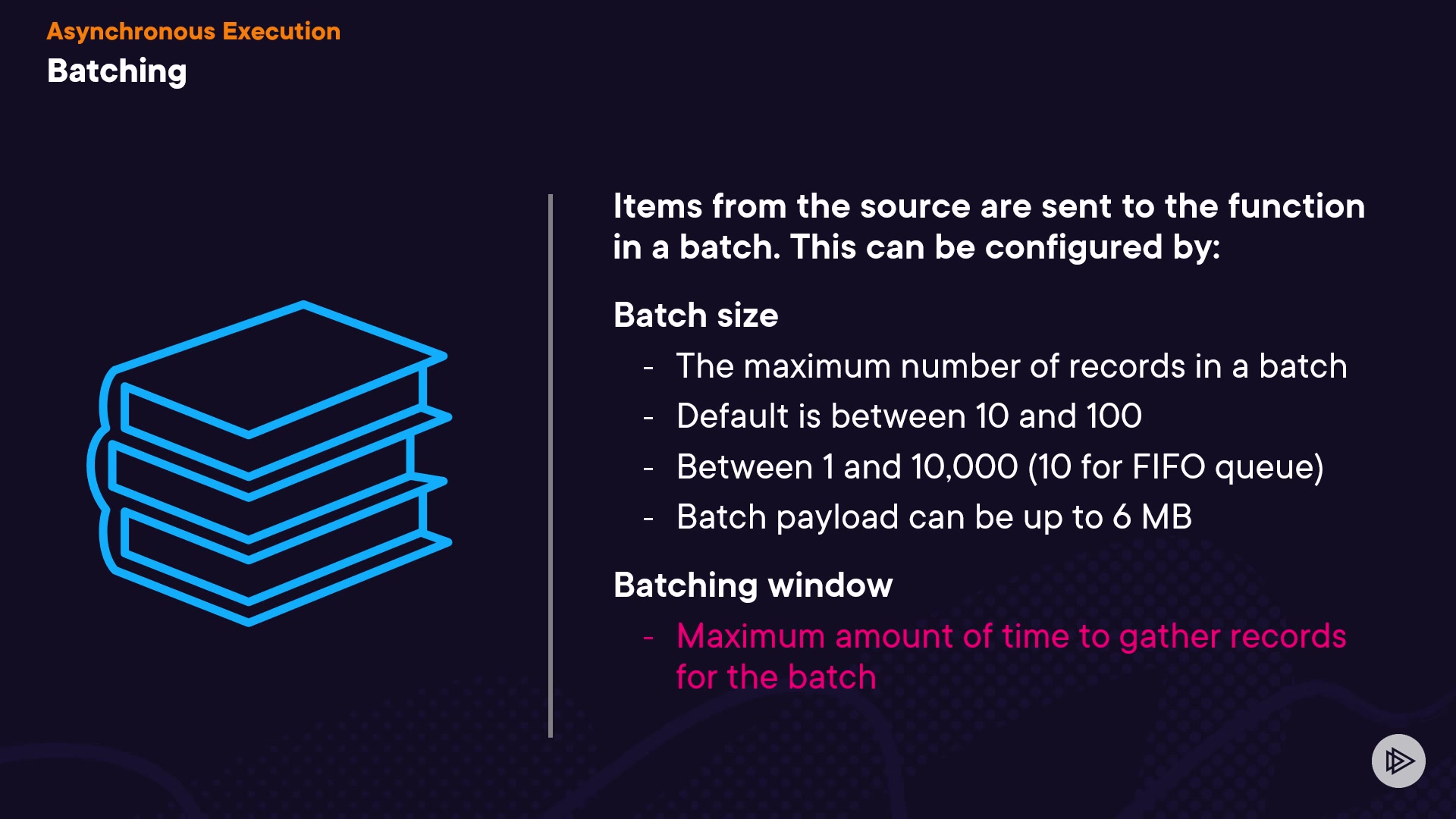 Asynchronous Execution
Batching

Items from the source are sent to the function in a batch. This can be configured by:

Batch size
- The maximum number of records in a batch
- Default is between 10 and 100
- Between 1 and 10,000 (10 for FIFO queue)
- Batch payload can be up to 6 MB

Batching window
- Maximum amount of time to gather records for the batch